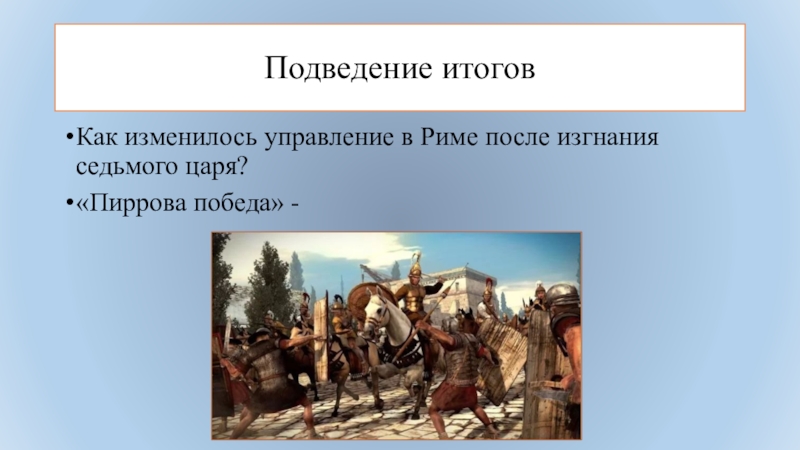 Подведение итогов

•Как изменилось управление в Риме после изгнания седьмого царя?

•«Пиррова победа» -